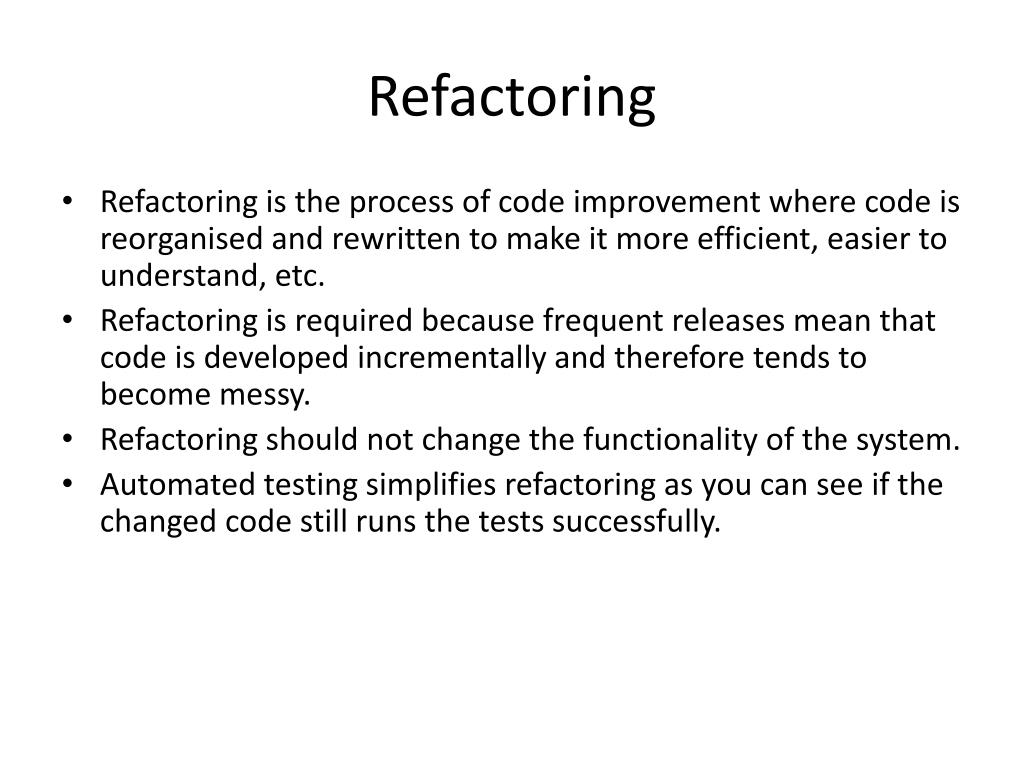 Refactoring

• Refactoring is the process of code improvement where code is reorganised and rewritten to make it more efficient, easier to understand, etc.
• Refactoring is required because frequent releases mean that code is developed incrementally and therefore tends to become messy.
• Refactoring should not change the functionality of the system.
• Automated testing simplifies refactoring as you can see if the changed code still runs the tests successfully.